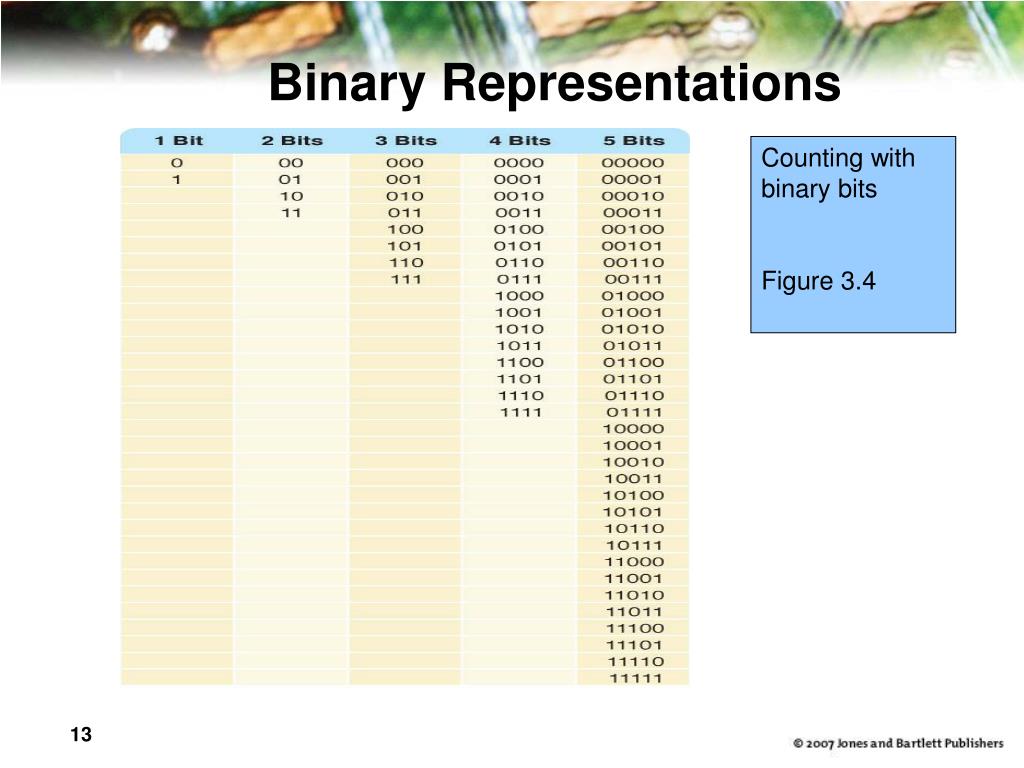 Binary Representations

| 1 Bit | 2 Bits | 3 Bits | 4 Bits | 5 Bits |
|---|---|---|---|---|
| 0 | 00 | 000 | 0000 | 00000 |
| 1 | 01 | 001 | 0001 | 00001 |
| | 10 | 010 | 0010 | 00010 |
| | 11 | 011 | 0011 | 00011 |
| | | 100 | 0100 | 00100 |
| | | 101 | 0101 | 00101 |
| | | 110 | 0110 | 00110 |
| | | 111 | 0111 | 00111 |
| | | | 1000 | 01000 |
| | | | 1001 | 01001 |
| | | | 1010 | 01010 |
| | | | 1011 | 01011 |
| | | | 1100 | 01100 |
| | | | 1101 | 01101 |
| | | | 1110 | 01110 |
| | | | 1111 | 01111 |
| | | | | 10000 |
| | | | | 10001 |
| | | | | 10010 |
| | | | | 10011 |
| | | | | 10100 |
| | | | | 10101 |
| | | | | 10110 |
| | | | | 10111 |
| | | | | 11000 |
| | | | | 11001 |
| | | | | 11010 |
| | | | | 11011 |
| | | | | 11100 |
| | | | | 11101 |
| | | | | 11110 |
| | | | | 11111 |

Counting with binary bits

Figure 3.4

13

© 2007 Jones and Bartlett Publishers